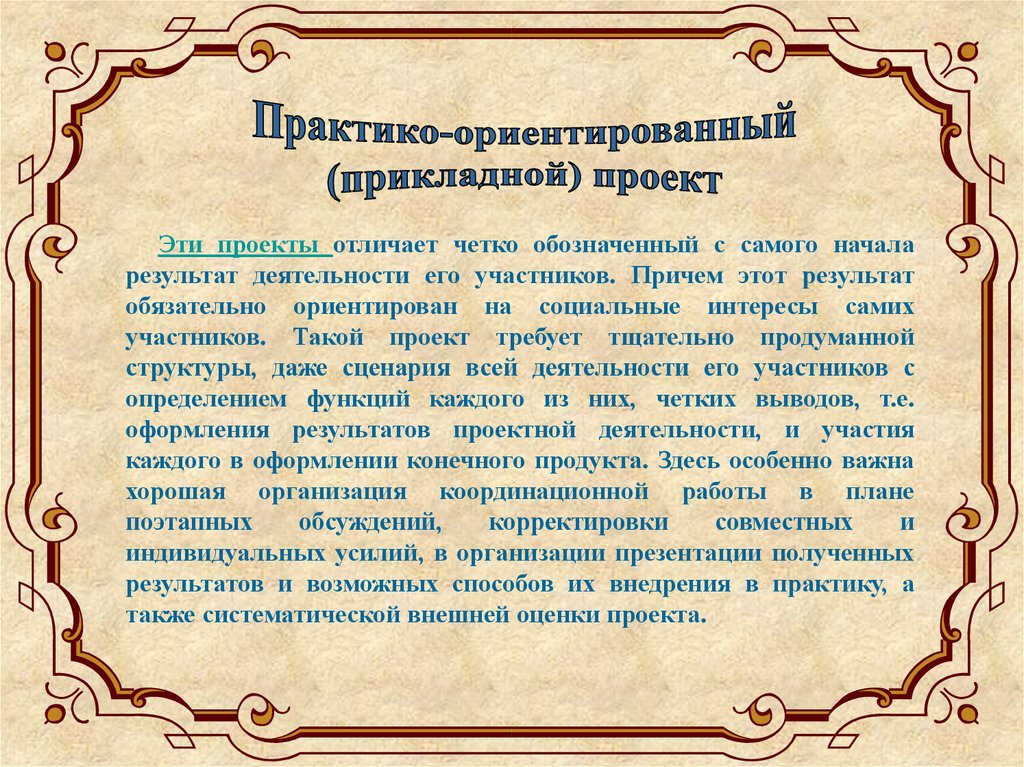 Практико-ориентированный (прикладной) проект

Эти проекты отличает четко обозначенный с самого начала результат деятельности его участников. Причем этот результат обязательно ориентирован на социальные интересы самих участников. Такой проект требует тщательно продуманной структуры, даже сценария всей деятельности его участников с определением функций каждого из них, четких выводов, т.е. оформления результатов проектной деятельности, и участия каждого в оформлении конечного продукта. Здесь особенно важна хорошая организация координационной работы в плане поэтапных обсуждений, корректировки совместных и индивидуальных усилий, в организации презентации полученных результатов и возможных способов их внедрения в практику, а также систематической внешней оценки проекта.